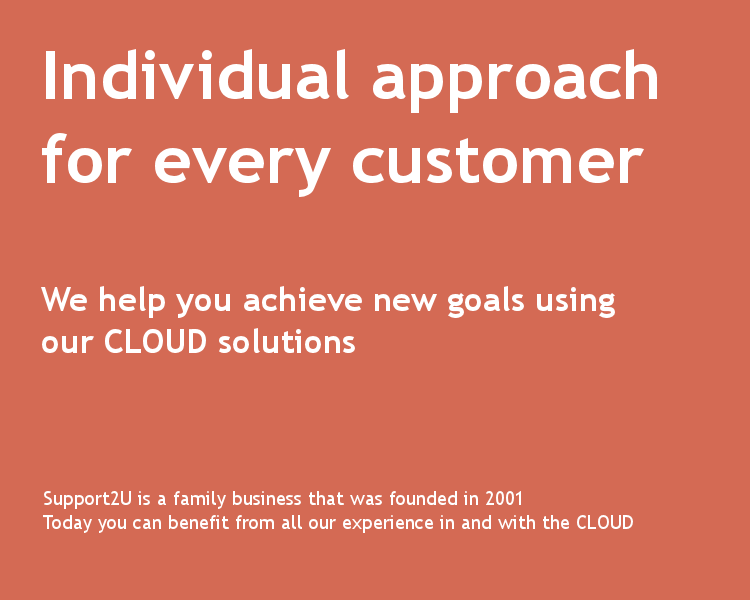 Individual approach for every customer

We help you achieve new goals using our CLOUD solutions

Support2U is a family business that was founded in 2001
Today you can benefit from all our experience in and with the CLOUD